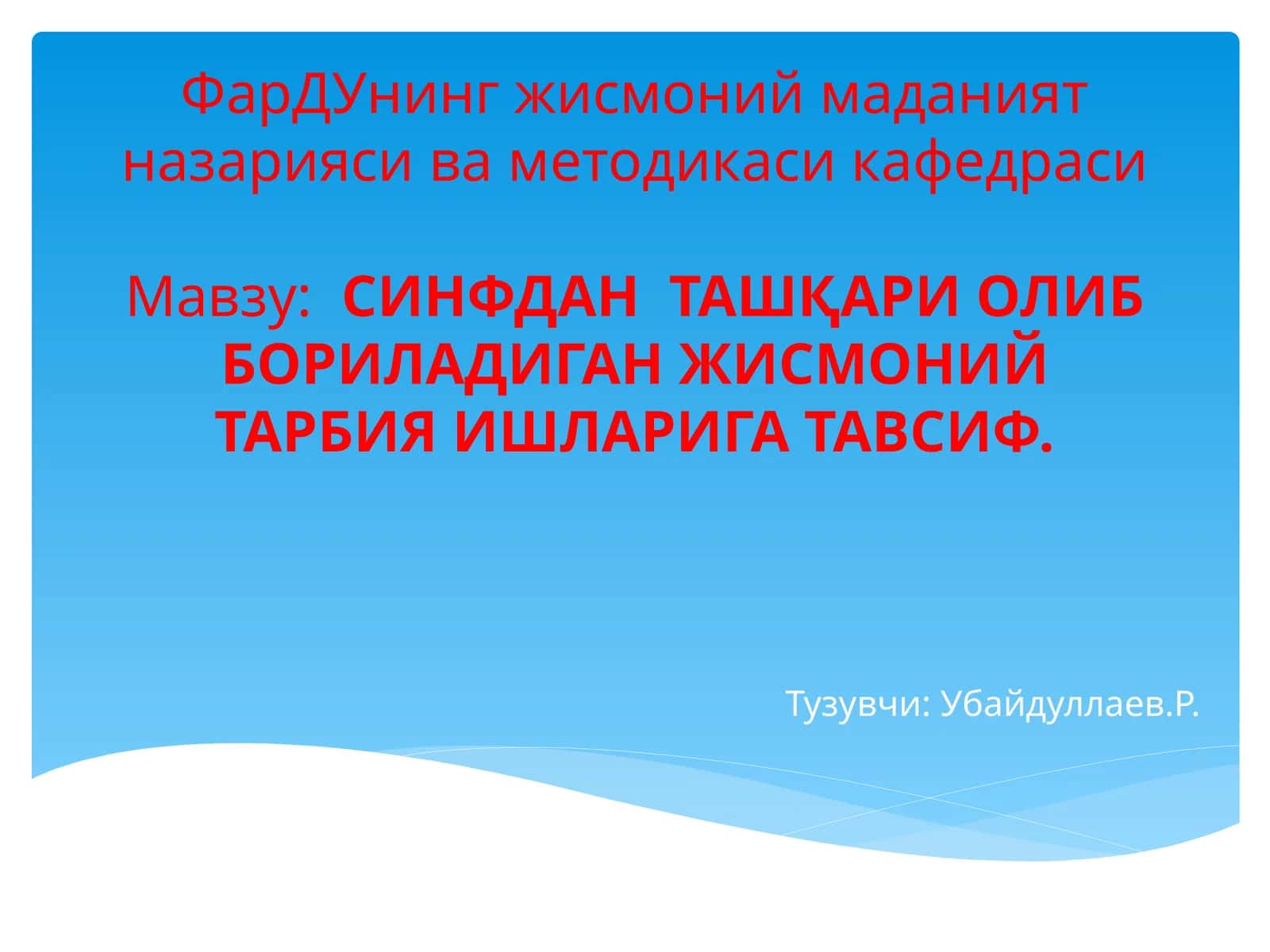 ФарДУнинг жисмоний маданият назарияси ва методикаси кафедраси

Мавзу: СИНФДАН ТАШҚАРИ ОЛИБ БОРИЛАДИГАН ЖИСМОНИЙ ТАРБИЯ ИШЛАРИГА ТАВСИФ.

Тузувчи: Убайдуллаев.Р.